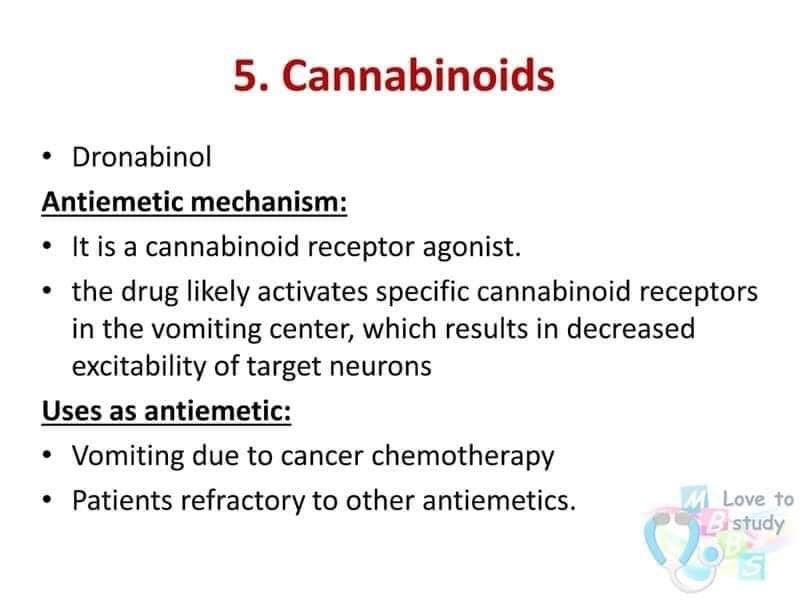 5. Cannabinoids

• Dronabinol

Antiemetic mechanism:

• It is a cannabinoid receptor agonist.

• the drug likely activates specific cannabinoid receptors in the vomiting center, which results in decreased excitability of target neurons

Uses as antiemetic:

• Vomiting due to cancer chemotherapy

• Patients refractory to other antiemetics.

M B B S Love to study